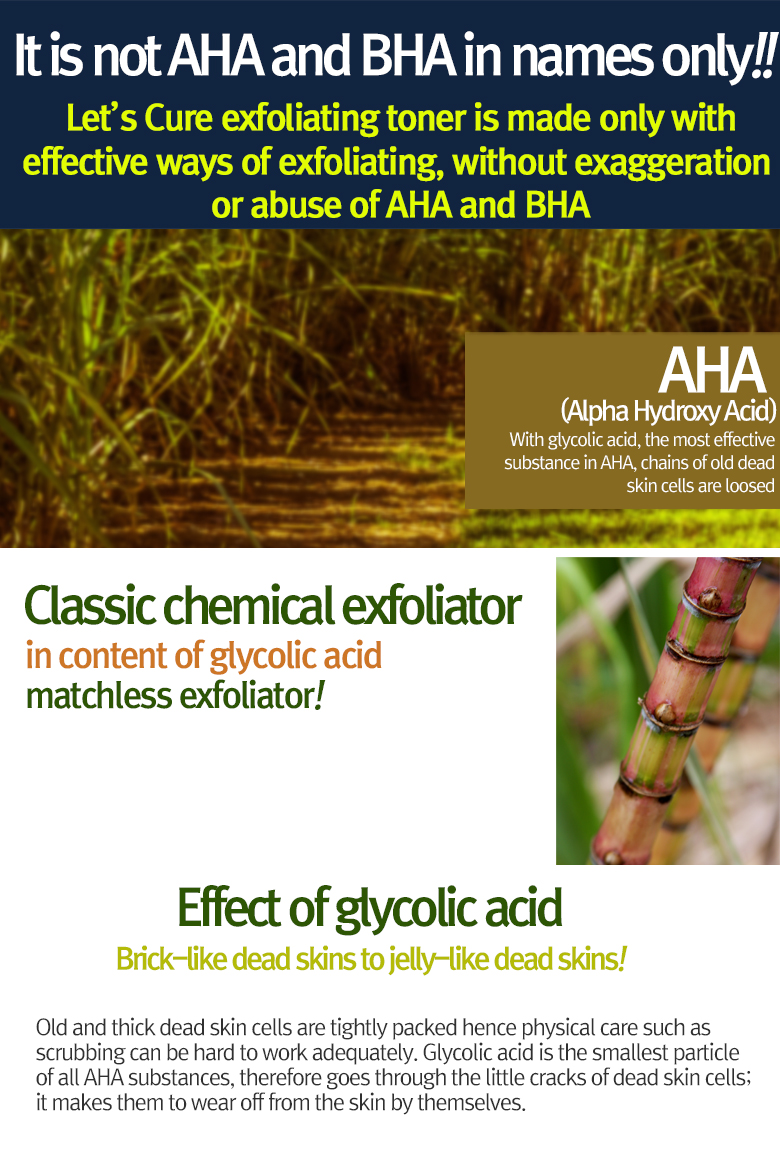 It is not AHA and BHA in names only!!

Let's Cure exfoliating toner is made only with effective ways of exfoliating, without exaggeration or abuse of AHA and BHA

AHA
(Alpha Hydroxy Acid)
With glycolic acid, the most effective substance in AHA, chains of old dead skin cells are loosed

Classic chemical exfoliator
in content of glycolic acid
matchless exfoliator!

Effect of glycolic acid
Brick-like dead skins to jelly-like dead skins!

Old and thick dead skin cells are tightly packed hence physical care such as scrubbing can be hard to work adequately. Glycolic acid is the smallest particle of all AHA substances, therefore goes through the little cracks of dead skin cells; it makes them to wear off from the skin by themselves.